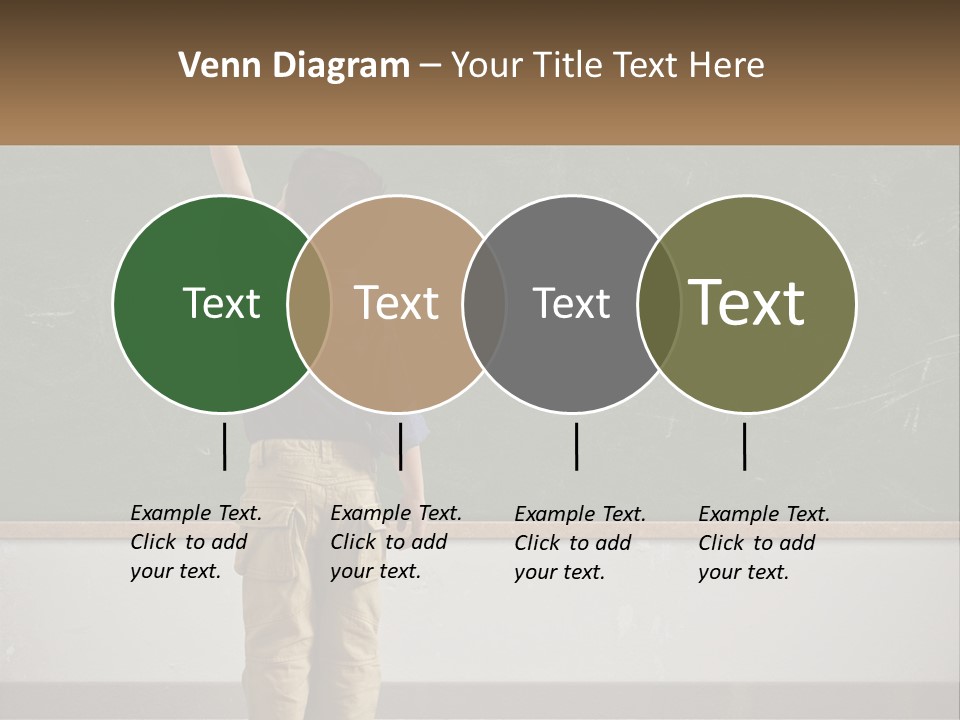 Venn Diagram – Your Title Text Here

Text

Text

Text

Text

Example Text. Click to add your text.

Example Text. Click to add your text.

Example Text. Click to add your text.

Example Text. Click to add your text.